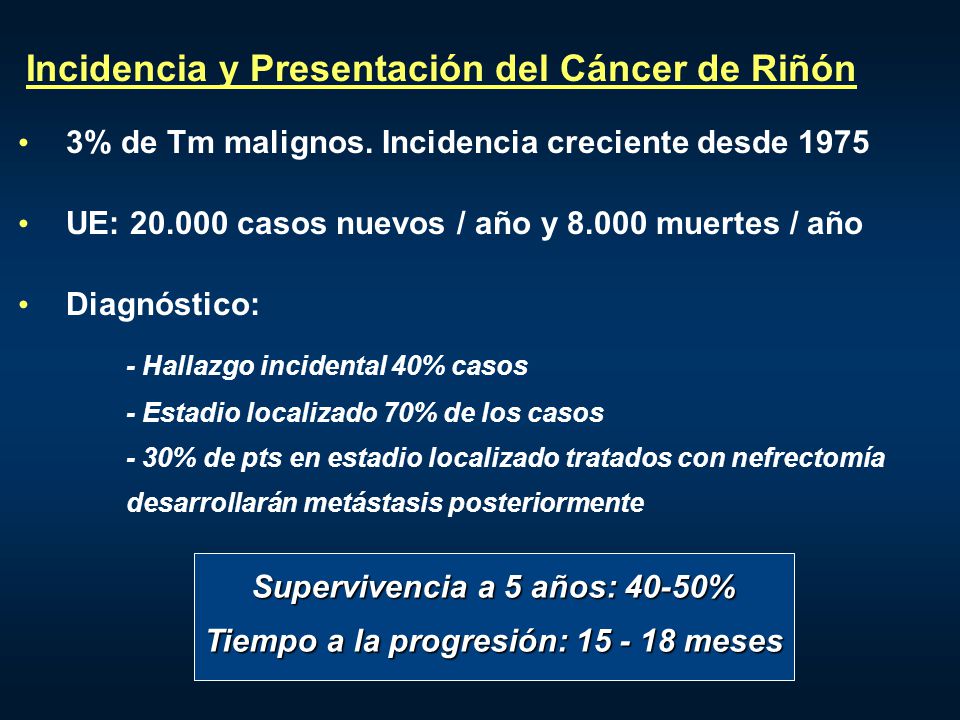 Incidencia y Presentación del Cáncer de Riñón

• 3% de Tm malignos. Incidencia creciente desde 1975

• UE: 20.000 casos nuevos / año y 8.000 muertes / año

• Diagnóstico:

- Hallazgo incidental 40% casos
- Estadio localizado 70% de los casos
- 30% de pts en estadio localizado tratados con nefrectomía desarrollarán metástasis posteriormente

Supervivencia a 5 años: 40-50%
Tiempo a la progresión: 15 - 18 meses